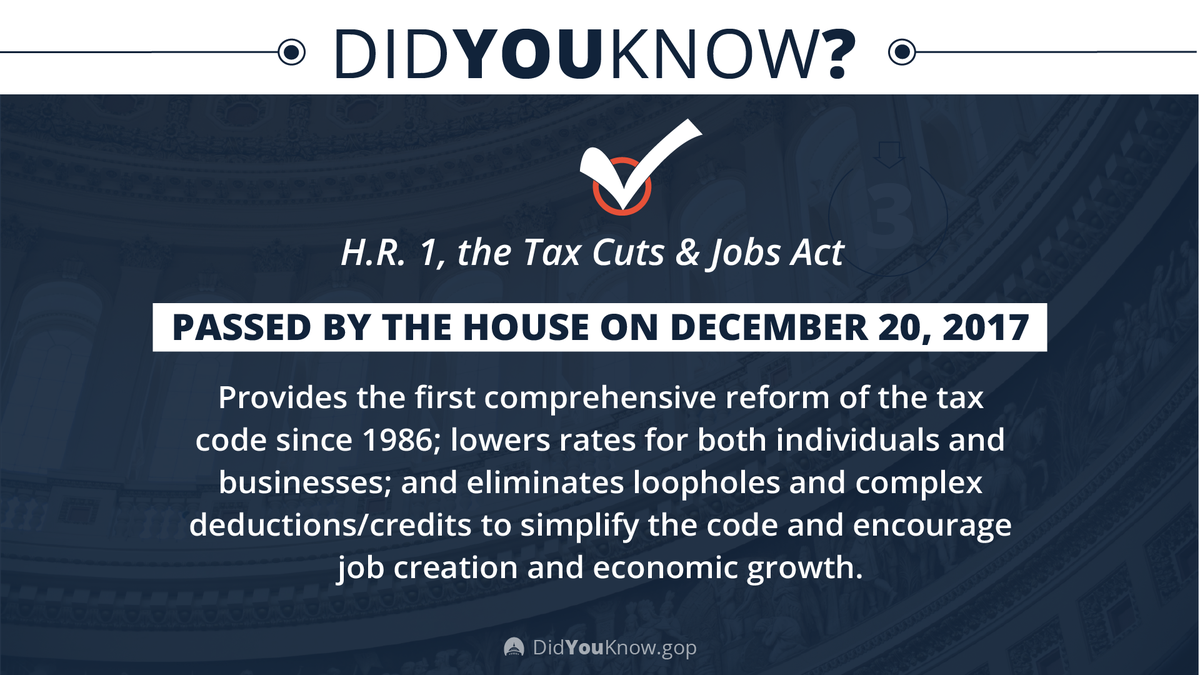 DIDYOUKNOW?

3

H.R. 1, the Tax Cuts & Jobs Act

PASSED BY THE HOUSE ON DECEMBER 20, 2017

Provides the first comprehensive reform of the tax code since 1986; lowers rates for both individuals and businesses; and eliminates loopholes and complex deductions/credits to simplify the code and encourage job creation and economic growth.

DidYouKnow.gop